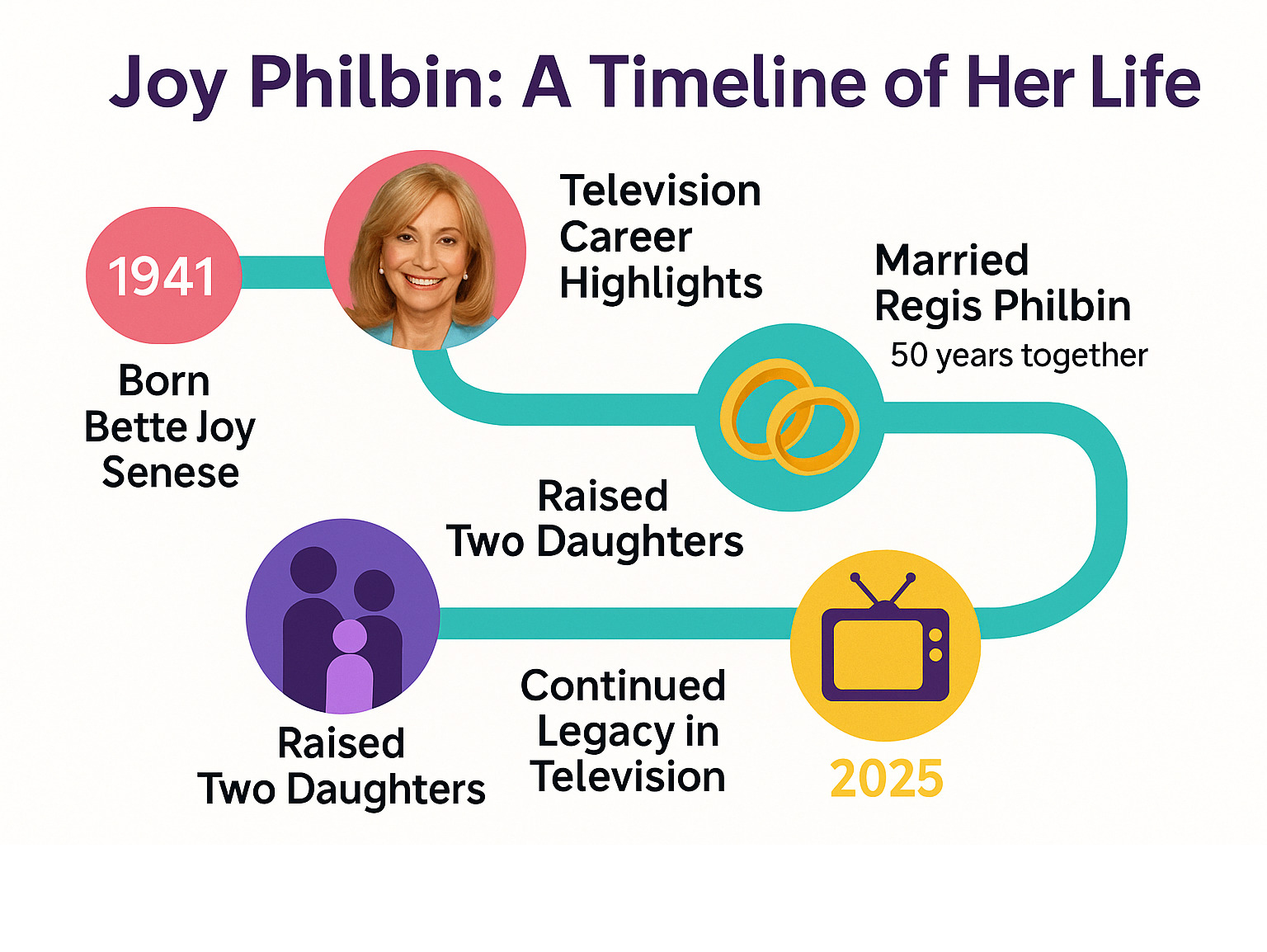 Joy Philbin: A Timeline of Her Life

1941

Born Bette Joy Senese

Television Career Highlights

Married Regis Philbin

50 years together

Raised Two Daughters

Raised Two Daughters

Continued Legacy in Television

2025